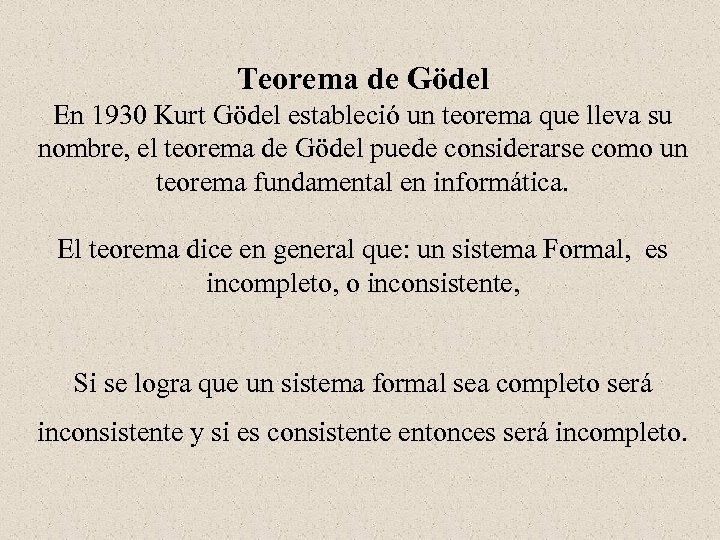 Teorema de Gödel

En 1930 Kurt Gödel estableció un teorema que lleva su nombre, el teorema de Gödel puede considerarse como un teorema fundamental en informática.

El teorema dice en general que: un sistema Formal, es incompleto, o inconsistente,

Si se logra que un sistema formal sea completo será inconsistente y si es consistente entonces será incompleto.